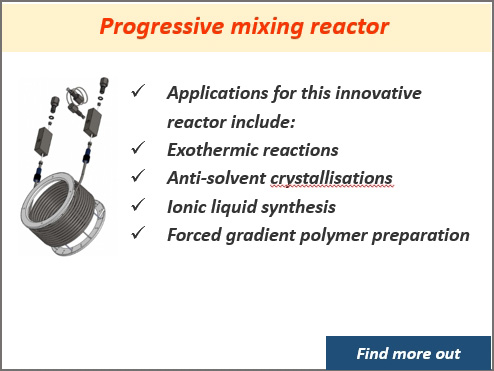 Progressive mixing reactor

✓ Applications for this innovative reactor include:
✓ Exothermic reactions
✓ Anti-solvent crystallisations
✓ Ionic liquid synthesis
✓ Forced gradient polymer preparation

Find more out